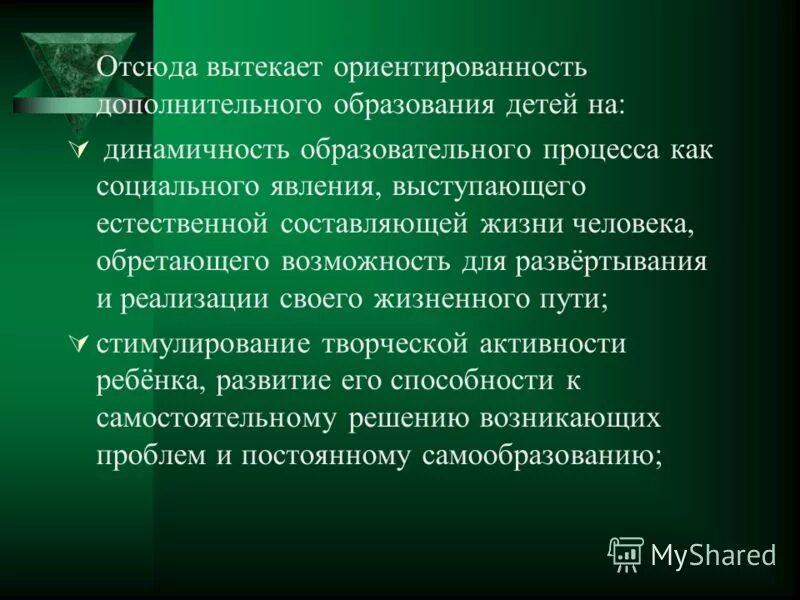 Отсюда вытекает ориентированность дополнительного образования детей на:

 динамичность образовательного процесса как социального явления, выступающего естественной составляющей жизни человека, обретающего возможность для развёртывания и реализации своего жизненного пути;

стимулирование творческой активности ребёнка, развитие его способности к самостоятельному решению возникающих проблем и постоянному самообразованию;

MyShared